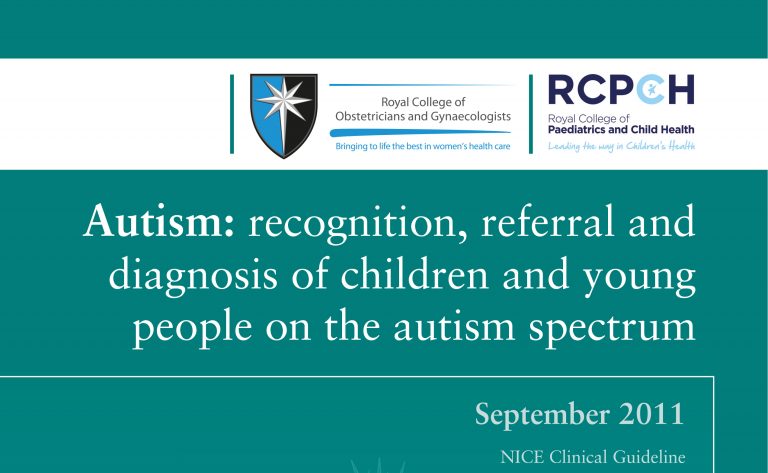 Royal College of Obstetricians and Gynaecologists

Bringing to life the best in women's health care

RCPCH

Royal College of Paediatrics and Child Health

Leading the way in Children's Health

Autism: recognition, referral and diagnosis of children and young people on the autism spectrum

September 2011

NICE Clinical Guideline